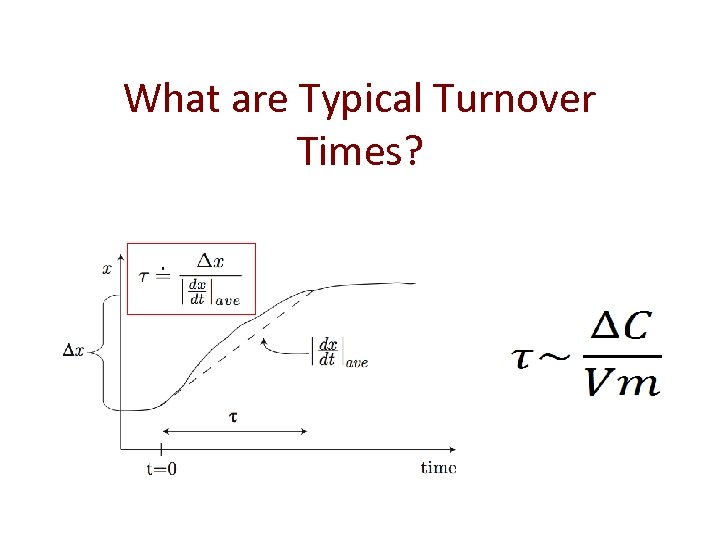 What are Typical Turnover Times?

$x$

$\tau \doteq \frac{\Delta x}{\left|\frac{dx}{dt}\right|_{ave}}$

$\Delta x$

$\left|\frac{dx}{dt}\right|_{ave}$

$\tau$

t=0

time

$\tau \sim \frac{\Delta C}{Vm}$